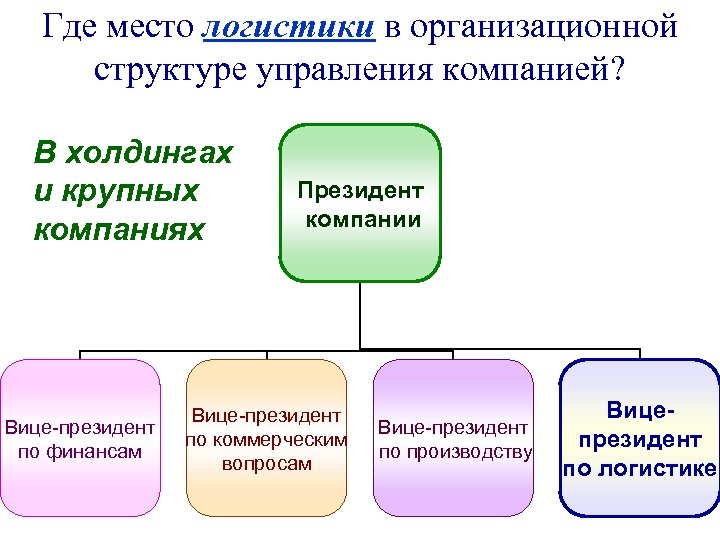 Где место логистики в организационной структуре управления компанией?

В холдингах и крупных компаниях

Президент компании

Вице-президент по финансам

Вице-президент по коммерческим вопросам

Вице-президент по производству

Вице-президент по логистике